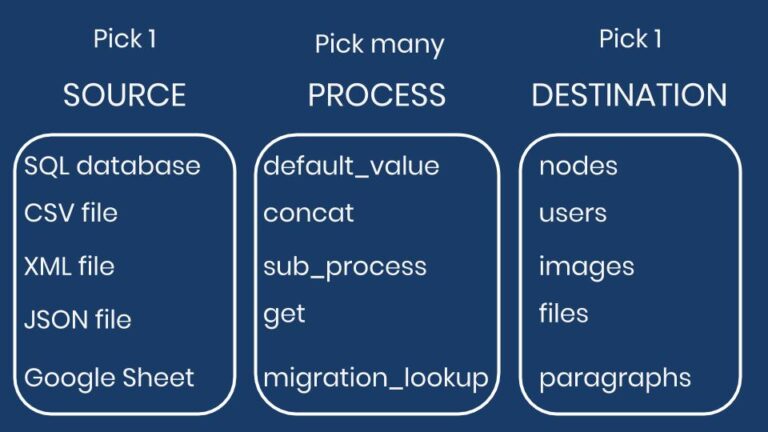 Pick 1

SOURCE

SQL database
CSV file
XML file
JSON file
Google Sheet

Pick many

PROCESS

default_value
concat
sub_process
get
migration_lookup

Pick 1

DESTINATION

nodes
users
images
files
paragraphs